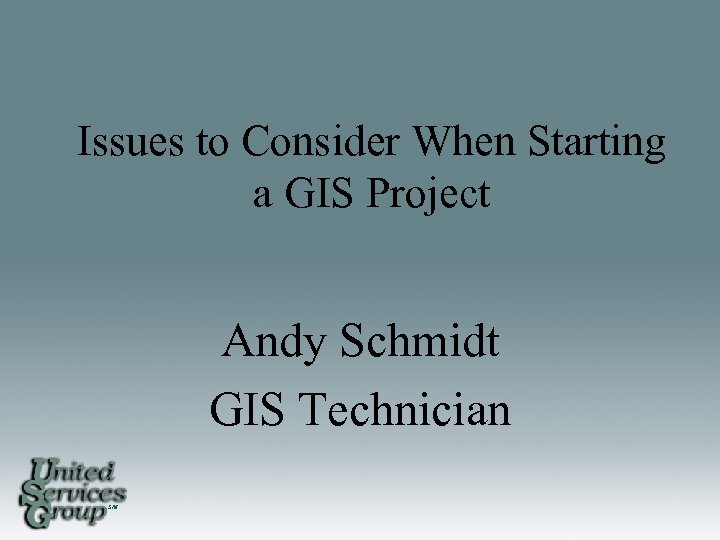 Issues to Consider When Starting a GIS Project

Andy Schmidt
GIS Technician

United Services Group SM